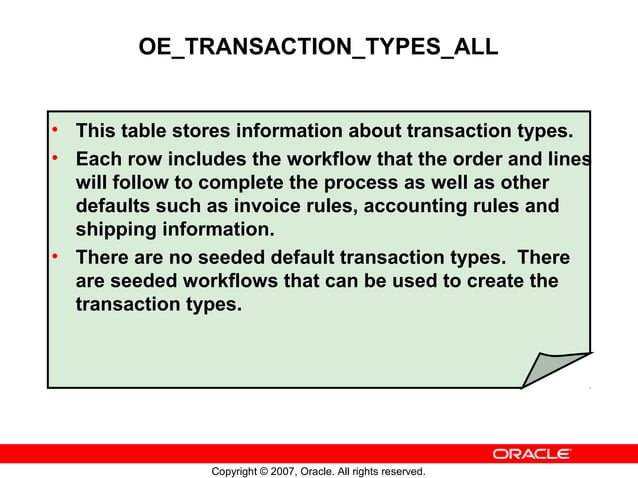 OE_TRANSACTION_TYPES_ALL

• This table stores information about transaction types.
• Each row includes the workflow that the order and lines will follow to complete the process as well as other defaults such as invoice rules, accounting rules and shipping information.
• There are no seeded default transaction types. There are seeded workflows that can be used to create the transaction types.

ORACLE

Copyright © 2007, Oracle. All rights reserved.